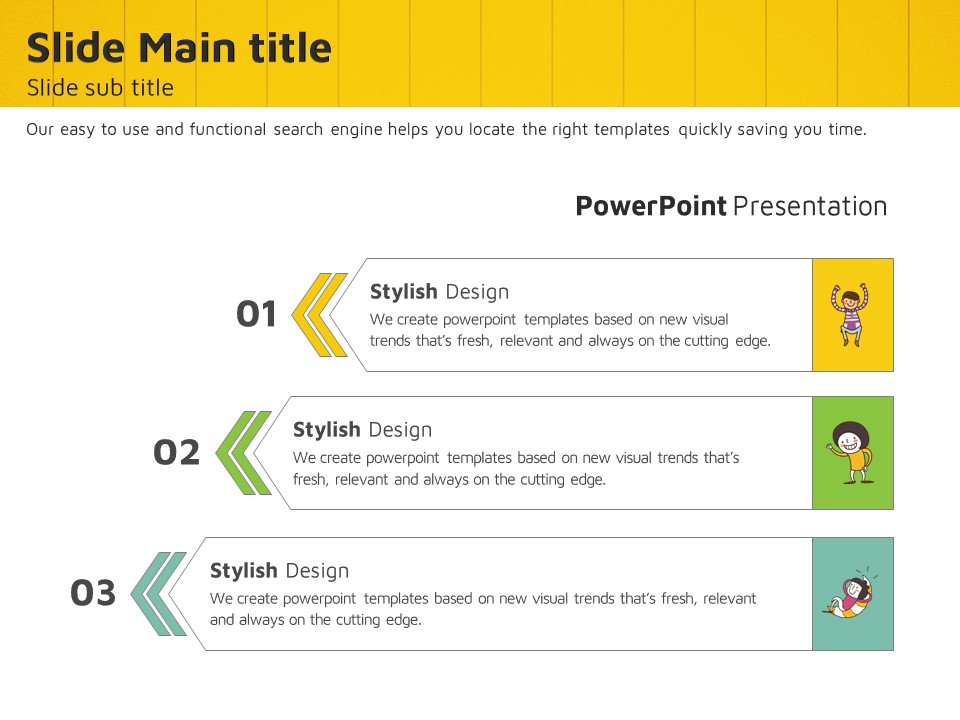 Slide Main title
Slide sub title

Our easy to use and functional search engine helps you locate the right templates quickly saving you time.

PowerPoint Presentation

01
Stylish Design
We create powerpoint templates based on new visual trends that's fresh, relevant and always on the cutting edge.

02
Stylish Design
We create powerpoint templates based on new visual trends that's fresh, relevant and always on the cutting edge.

03
Stylish Design
We create powerpoint templates based on new visual trends that's fresh, relevant and always on the cutting edge.